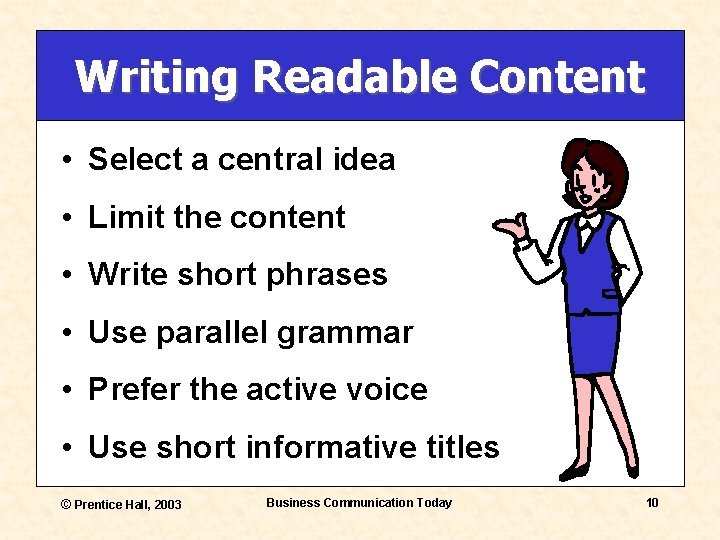 Writing Readable Content

• Select a central idea
• Limit the content
• Write short phrases
• Use parallel grammar
• Prefer the active voice
• Use short informative titles

© Prentice Hall, 2003

Business Communication Today

10